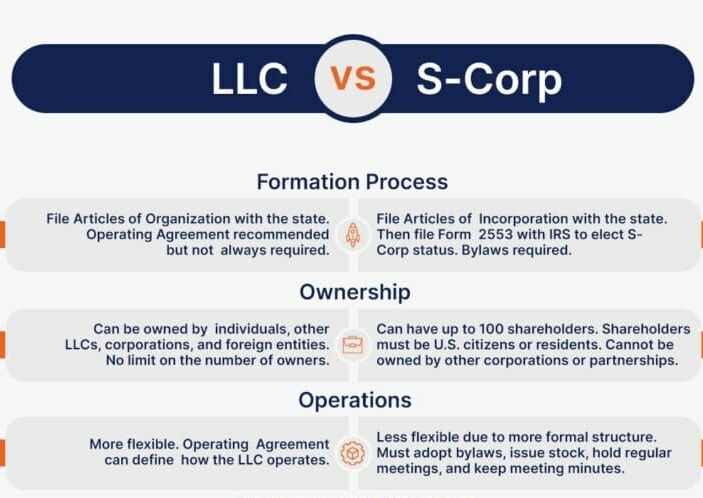 LLC VS S-Corp

Formation Process

File Articles of Organization with the state. Operating Agreement recommended but not always required.

File Articles of Incorporation with the state. Then file Form 2553 with IRS to elect S-Corp status. Bylaws required.

Ownership

Can be owned by individuals, other LLCs, corporations, and foreign entities. No limit on the number of owners.

Can have up to 100 shareholders. Shareholders must be U.S. citizens or residents. Cannot be owned by other corporations or partnerships.

Operations

More flexible. Operating Agreement can define how the LLC operates.

Less flexible due to more formal structure. Must adopt bylaws, issue stock, hold regular meetings, and keep meeting minutes.